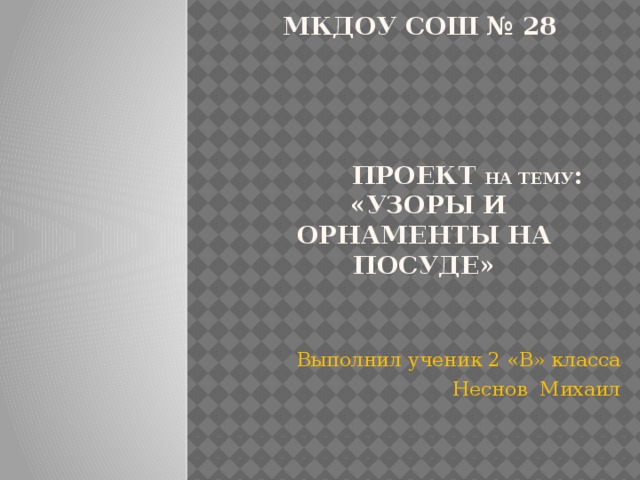 МКДОУ СОШ № 28

ПРОЕКТ НА ТЕМУ: «УЗОРЫ И ОРНАМЕНТЫ НА ПОСУДЕ»

Выполнил ученик 2 «В» класса
Неснов Михаил